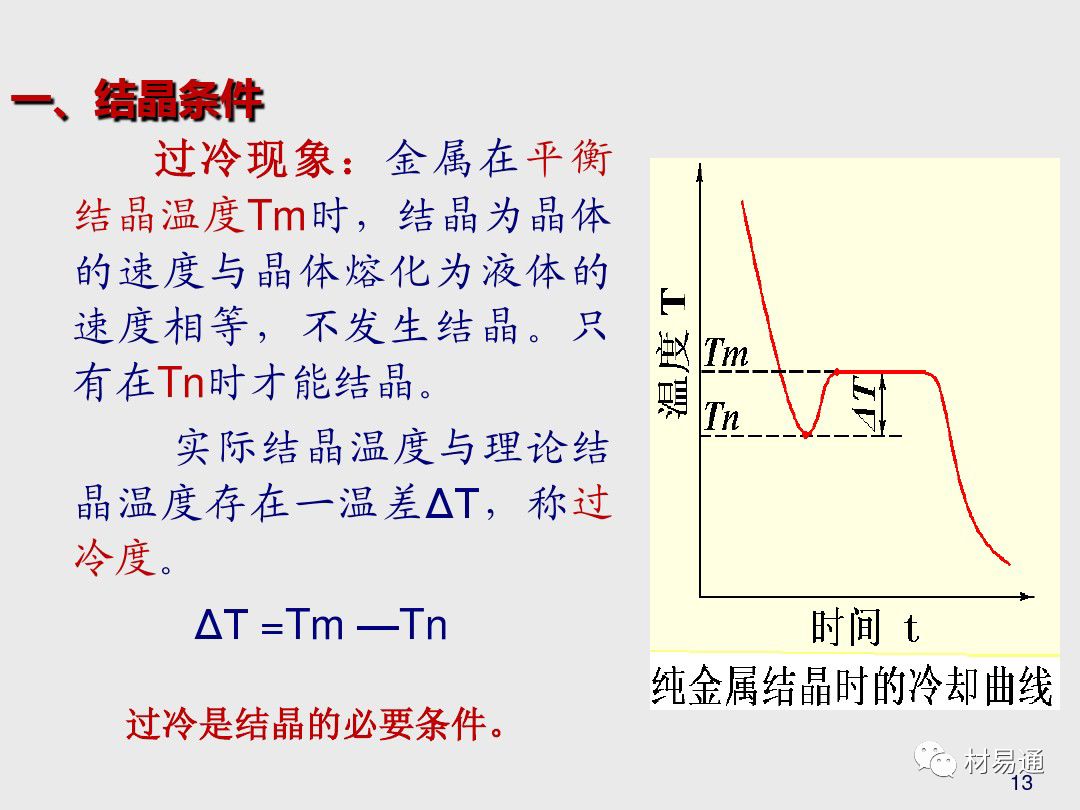 一、结晶条件

过冷现象：金属在平衡结晶温度Tm时，结晶为晶体的速度与晶体熔化为液体的速度相等，不发生结晶。只有在Tn时才能结晶。

实际结晶温度与理论结晶温度存在一温差ΔT，称过冷度。

ΔT =Tm —Tn

过冷是结晶的必要条件。

温度 T
Tm
Tn
ΔT
时间 t
纯金属结晶时的冷却曲线

材易通
13